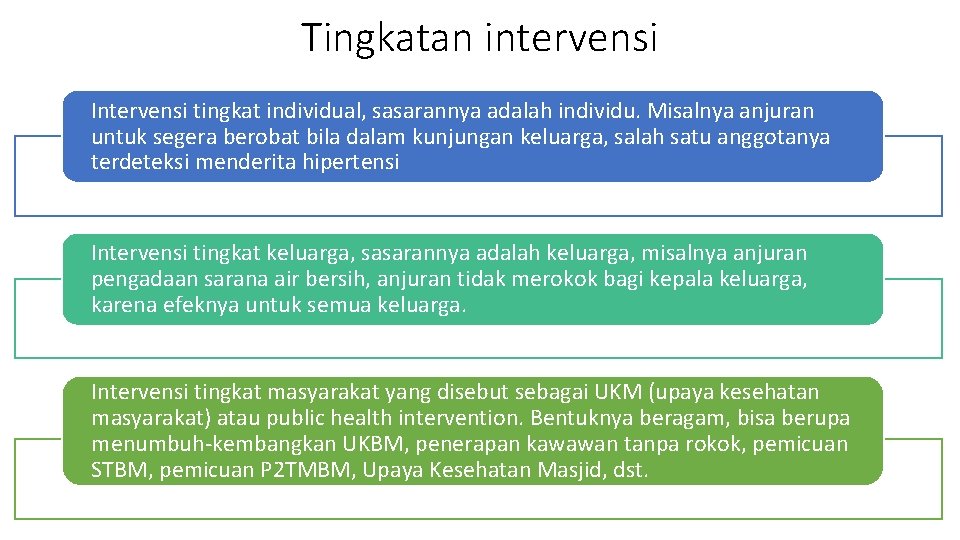 Tingkatan intervensi

Intervensi tingkat individual, sasarannya adalah individu. Misalnya anjuran untuk segera berobat bila dalam kunjungan keluarga, salah satu anggotanya terdeteksi menderita hipertensi

Intervensi tingkat keluarga, sasarannya adalah keluarga, misalnya anjuran pengadaan sarana air bersih, anjuran tidak merokok bagi kepala keluarga, karena efeknya untuk semua keluarga.

Intervensi tingkat masyarakat yang disebut sebagai UKM (upaya kesehatan masyarakat) atau public health intervention. Bentuknya beragam, bisa berupa menumbuh-kembangkan UKBM, penerapan kawawan tanpa rokok, pemicuan STBM, pemicuan P2TMBM, Upaya Kesehatan Masjid, dst.